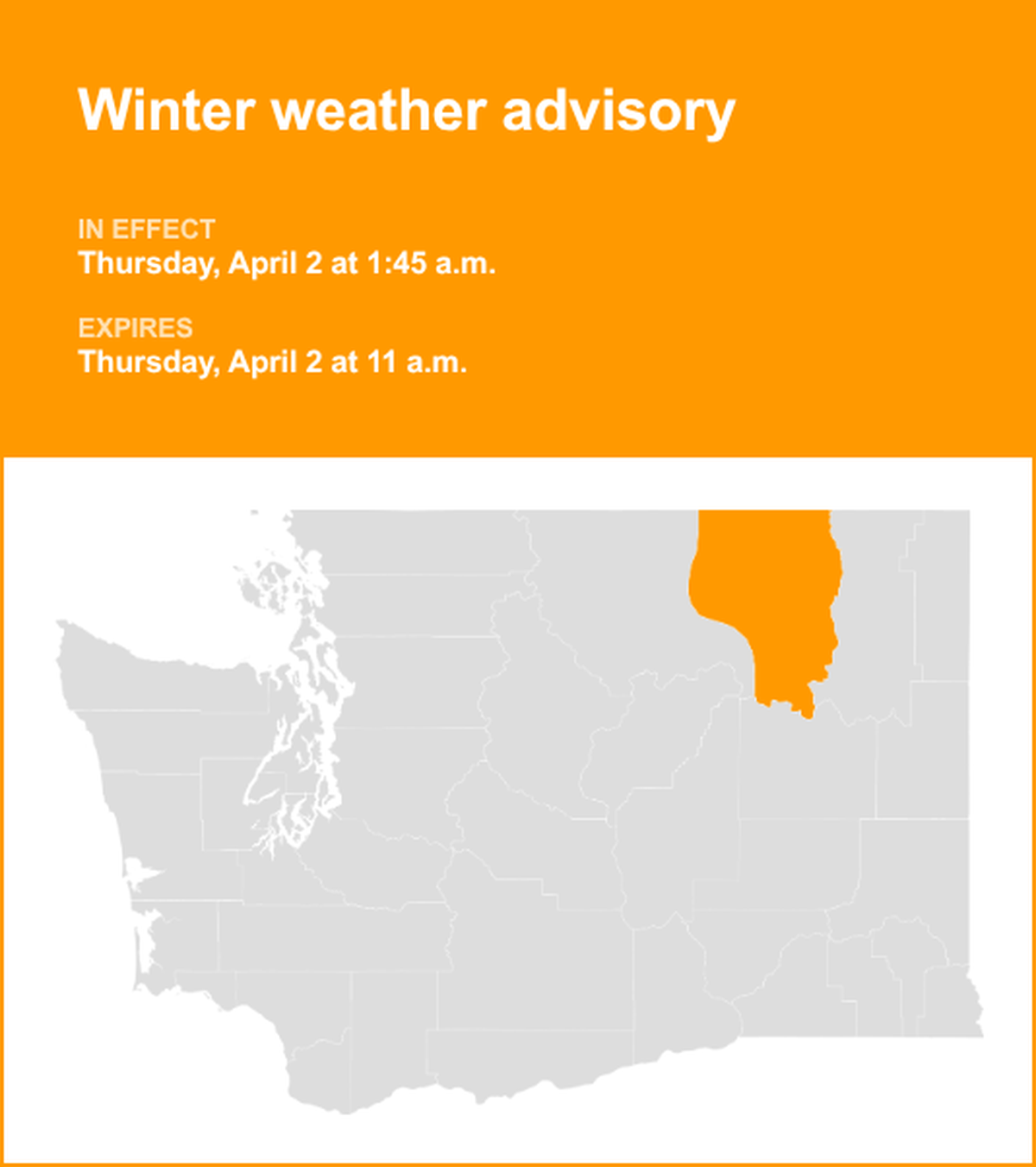 Winter weather advisory

IN EFFECT
Thursday, April 2 at 1:45 a.m.

EXPIRES
Thursday, April 2 at 11 a.m.